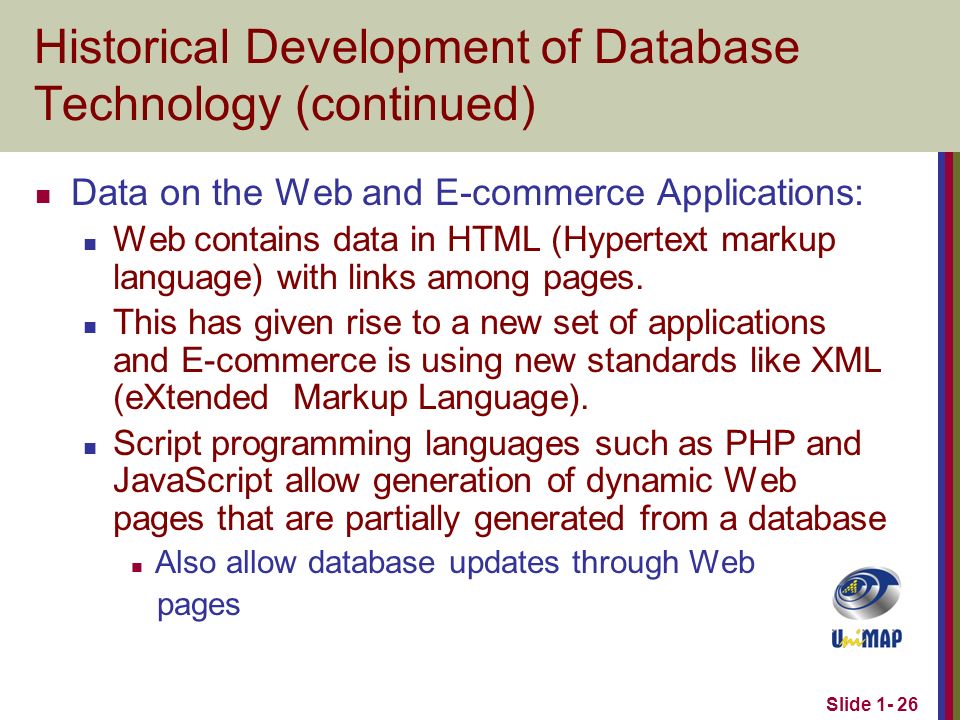 Historical Development of Database Technology (continued)

- Data on the Web and E-commerce Applications:
  - Web contains data in HTML (Hypertext markup language) with links among pages.
  - This has given rise to a new set of applications and E-commerce is using new standards like XML (eXtended Markup Language).
  - Script programming languages such as PHP and JavaScript allow generation of dynamic Web pages that are partially generated from a database
    - Also allow database updates through Web pages

UniMAP

Slide 1- 26